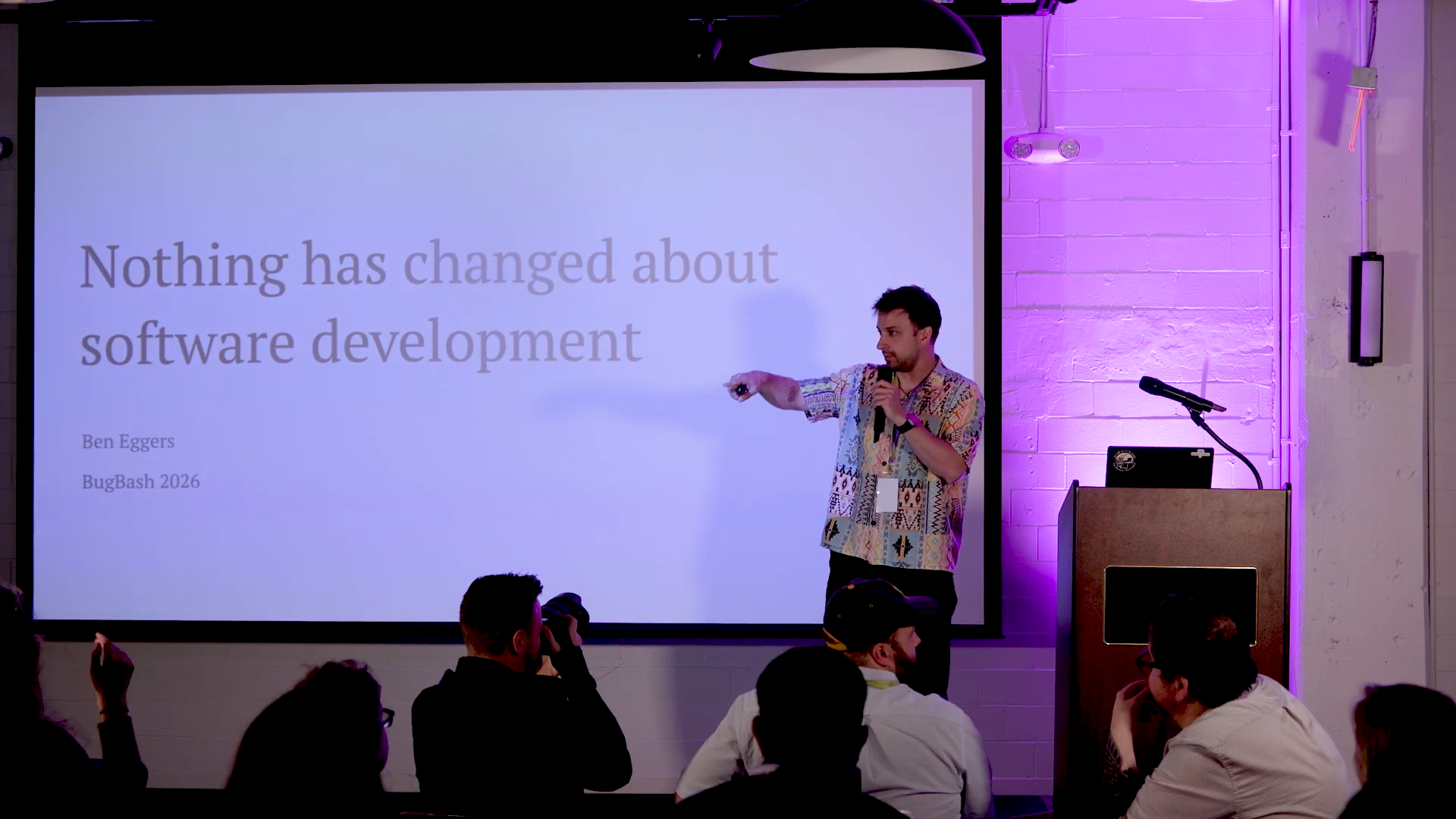 Nothing has changed about software development

Ben Eggers

BugBash 2026